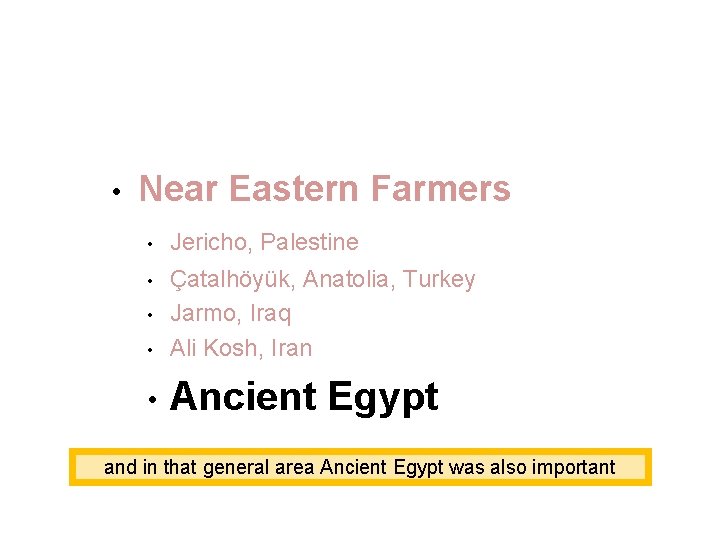 • Near Eastern Farmers

• Jericho, Palestine
• Çatalhöyük, Anatolia, Turkey
• Jarmo, Iraq
• Ali Kosh, Iran
• Ancient Egypt

and in that general area Ancient Egypt was also important